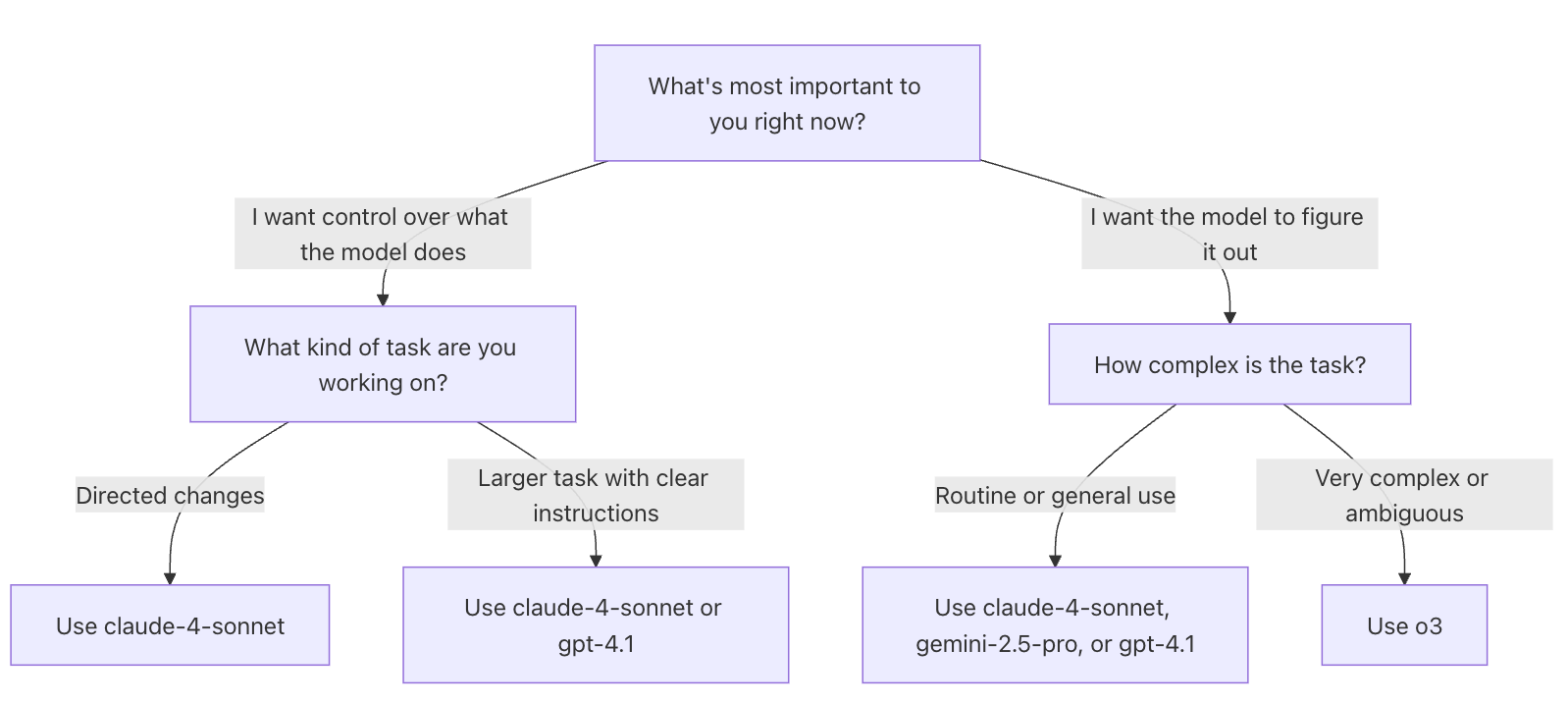 What's most important to you right now?

I want control over what the model does

I want the model to figure it out

What kind of task are you working on?

How complex is the task?

Directed changes

Larger task with clear instructions

Routine or general use

Very complex or ambiguous

Use claude-4-sonnet

Use claude-4-sonnet or gpt-4.1

Use claude-4-sonnet, gemini-2.5-pro, or gpt-4.1

Use o3